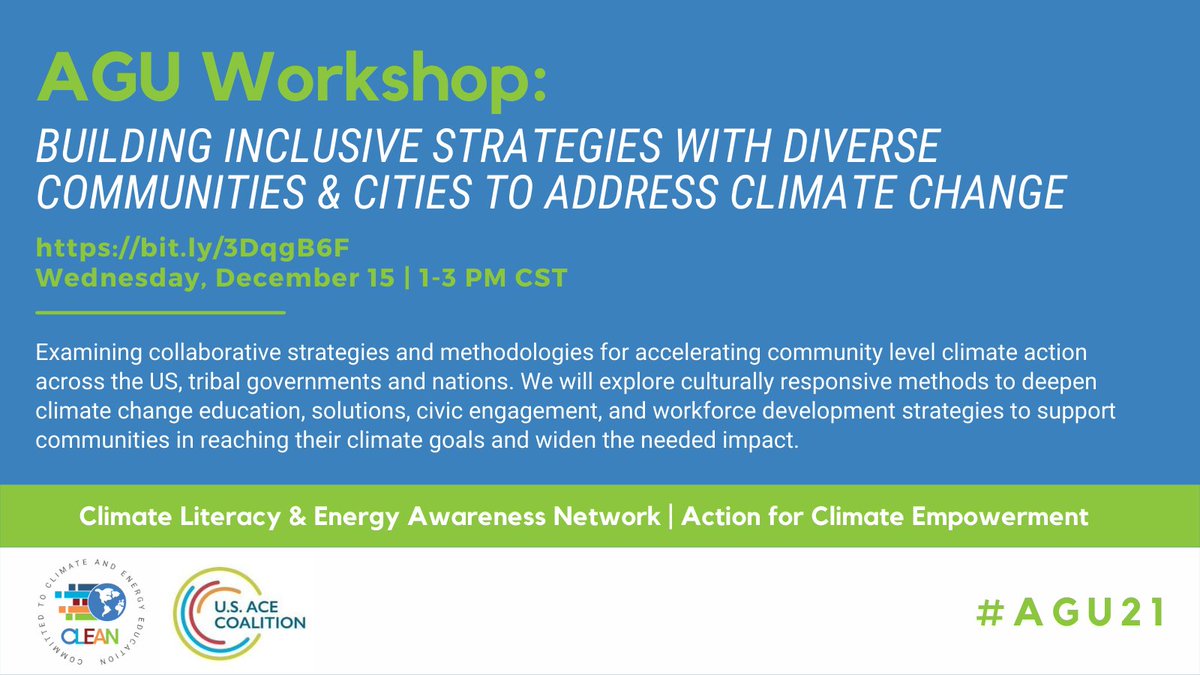 AGU Workshop:
BUILDING INCLUSIVE STRATEGIES WITH DIVERSE COMMUNITIES & CITIES TO ADDRESS CLIMATE CHANGE

https://bit.ly/3DqgB6F
Wednesday, December 15 | 1-3 PM CST

Examining collaborative strategies and methodologies for accelerating community level climate action across the US, tribal governments and nations. We will explore culturally responsive methods to deepen climate change education, solutions, civic engagement, and workforce development strategies to support communities in reaching their climate goals and widen the needed impact.

Climate Literacy & Energy Awareness Network | Action for Climate Empowerment

COMMITTED TO CLIMATE AND ENERGY EDUCATION
CLEAN

U.S. ACE COALITION

#AGU21